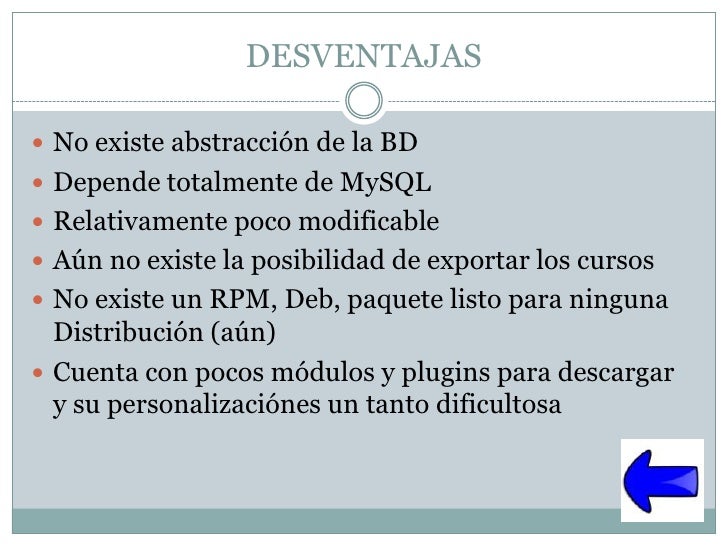 DESVENTAJAS

- No existe abstracción de la BD
- Depende totalmente de MySQL
- Relativamente poco modificable
- Aún no existe la posibilidad de exportar los cursos
- No existe un RPM, Deb, paquete listo para ninguna Distribución (aún)
- Cuenta con pocos módulos y plugins para descargar y su personalizaciónes un tanto dificultosa